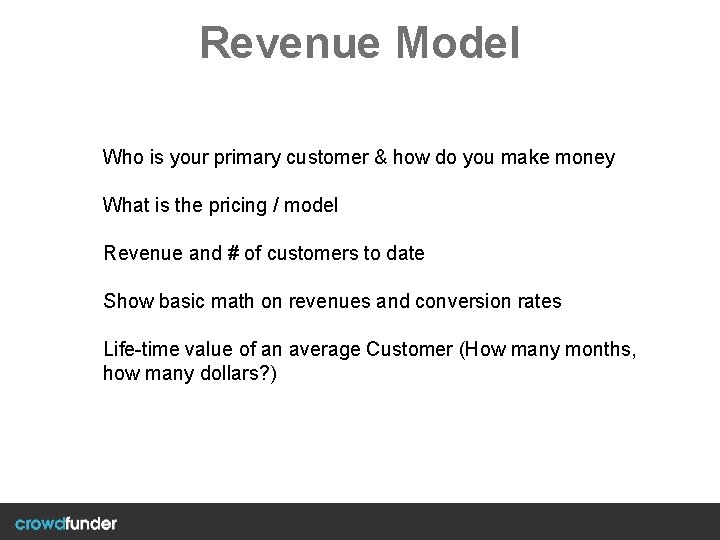 Revenue Model

Who is your primary customer & how do you make money

What is the pricing / model

Revenue and # of customers to date

Show basic math on revenues and conversion rates

Life-time value of an average Customer (How many months, how many dollars?)

crowdfunder